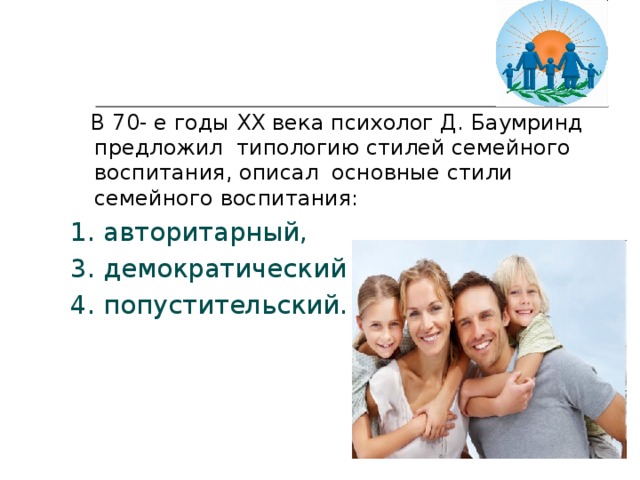 В 70- е годы XX века психолог Д. Баумринд предложил типологию стилей семейного воспитания, описал основные стили семейного воспитания:

1. авторитарный,
3. демократический
4. попустительский.